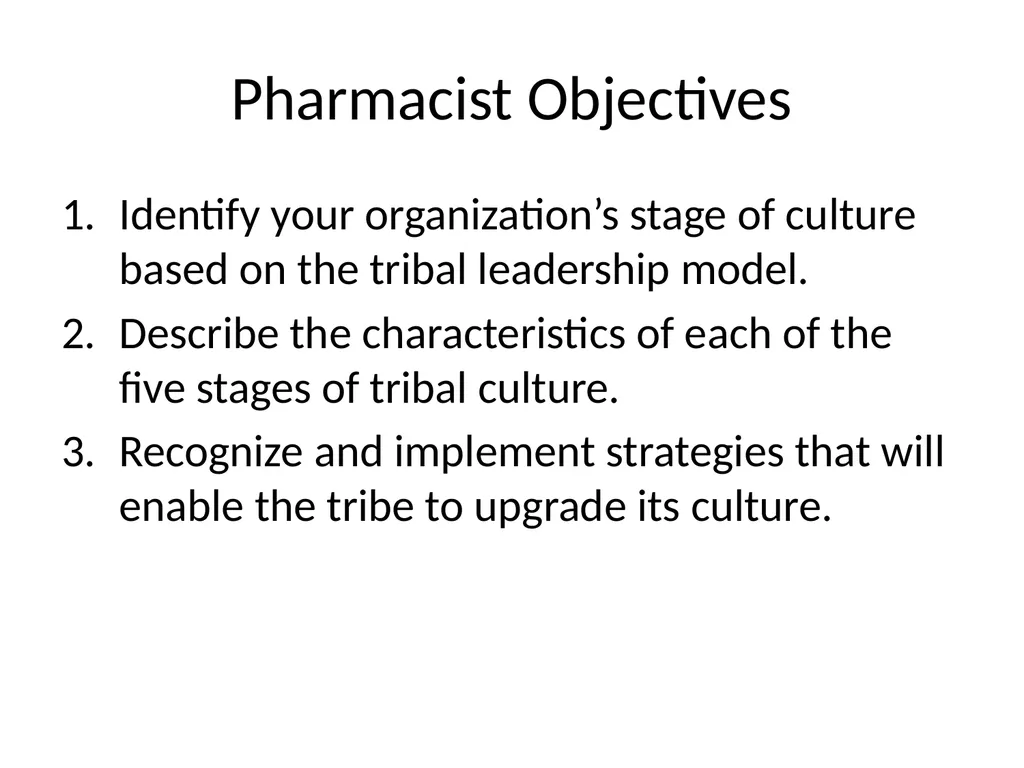 Pharmacist Objectives

1. Identify your organization’s stage of culture based on the tribal leadership model.
2. Describe the characteristics of each of the five stages of tribal culture.
3. Recognize and implement strategies that will enable the tribe to upgrade its culture.